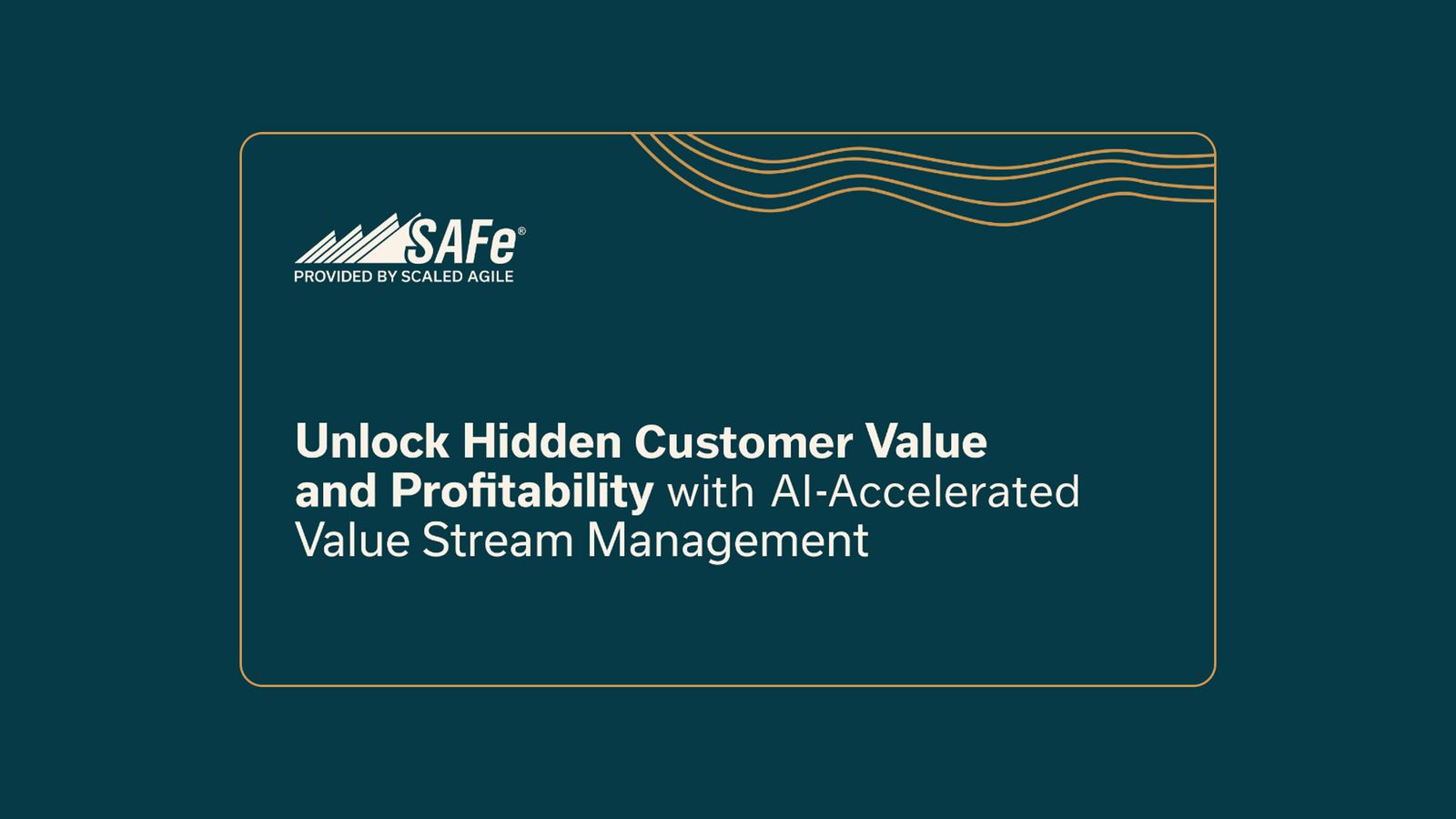 SAFe®
PROVIDED BY SCALED AGILE

Unlock Hidden Customer Value and Profitability with AI-Accelerated Value Stream Management